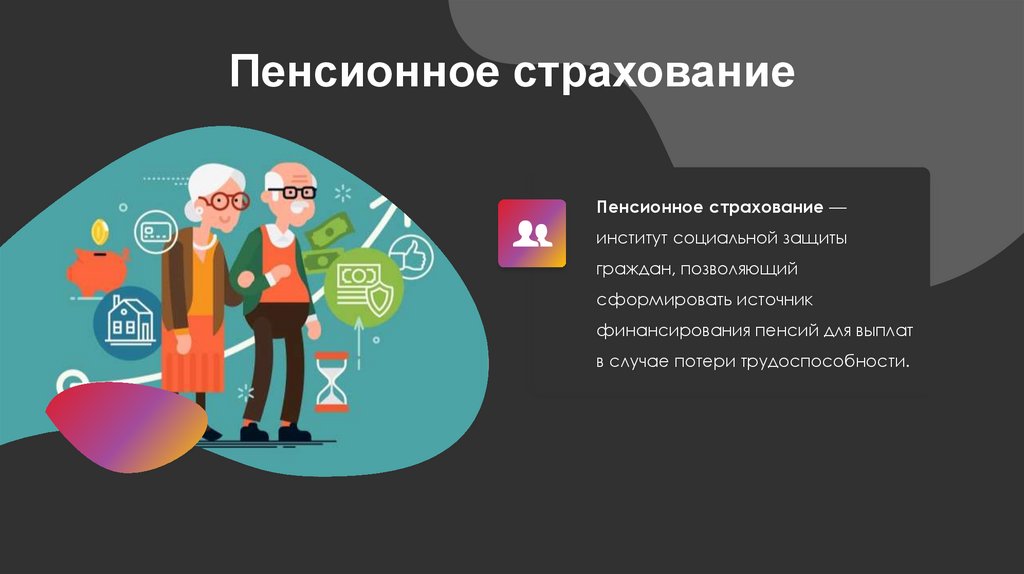 Пенсионное страхование

Пенсионное страхование — институт социальной защиты граждан, позволяющий сформировать источник финансирования пенсий для выплат в случае потери трудоспособности.